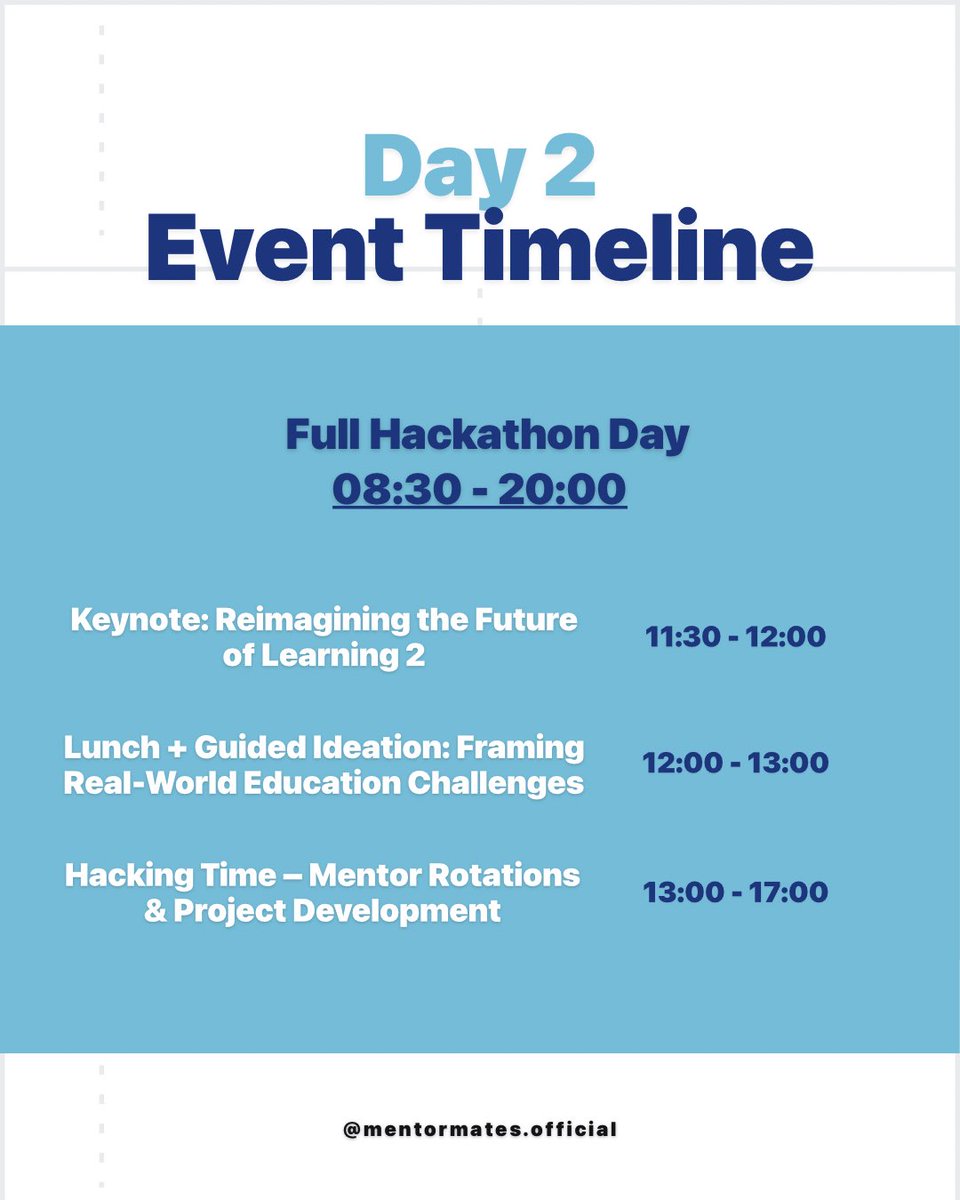 Day 2
Event Timeline

Full Hackathon Day
08:30 - 20:00

| | |
|---|---|
| Keynote: Reimagining the Future of Learning 2 | 11:30 - 12:00 |
| Lunch + Guided Ideation: Framing Real-World Education Challenges | 12:00 - 13:00 |
| Hacking Time – Mentor Rotations & Project Development | 13:00 - 17:00 |

@mentormates.official